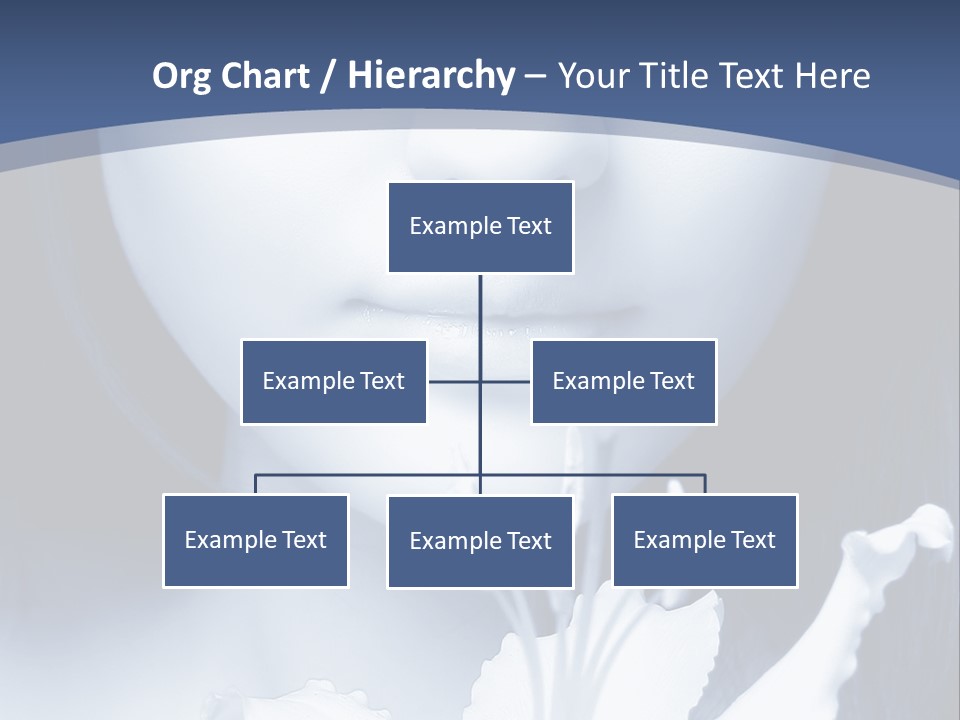 Org Chart / Hierarchy – Your Title Text Here

Example Text

Example Text

Example Text

Example Text

Example Text

Example Text